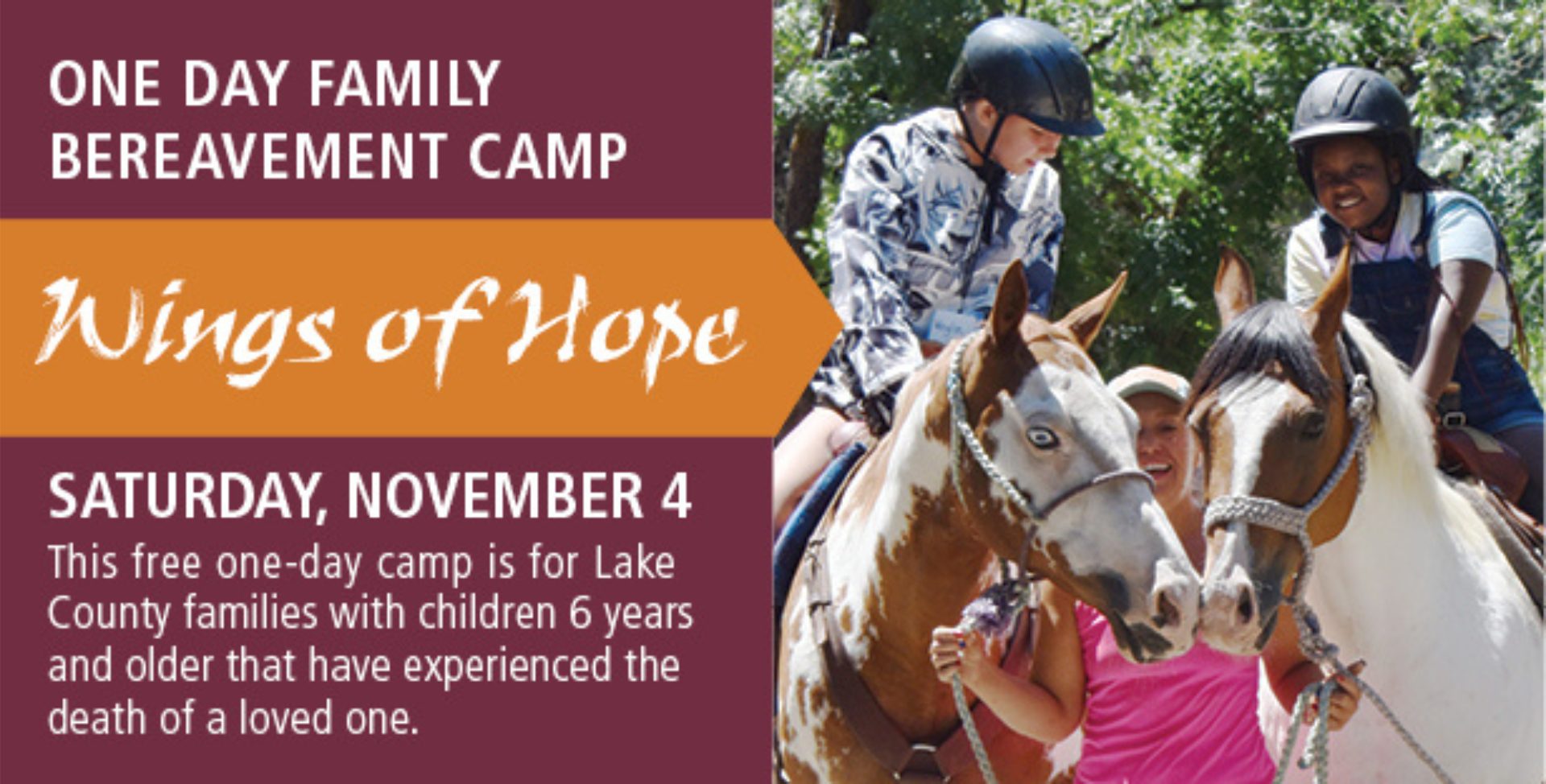 ONE DAY FAMILY BEREAVEMENT CAMP

Wings of Hope

SATURDAY, NOVEMBER 4

This free one-day camp is for Lake County families with children 6 years and older that have experienced the death of a loved one.